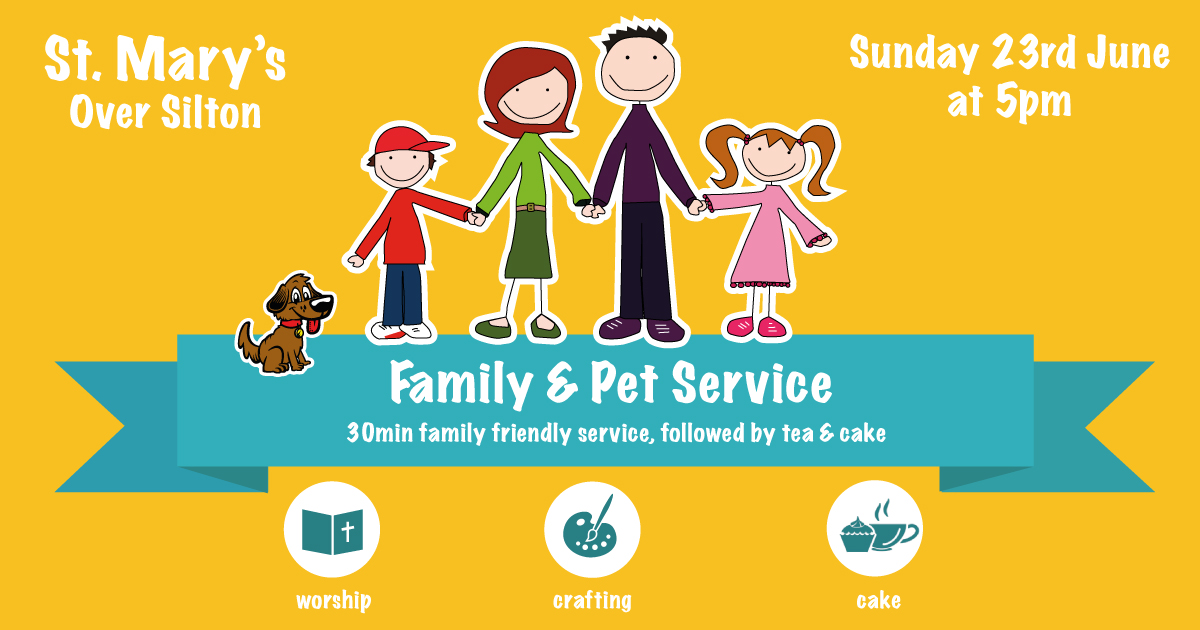 St. Mary's
Over Silton

Sunday 23rd June
at 5pm

Family & Pet Service

30min family friendly service, followed by tea & cake

worship

crafting

cake